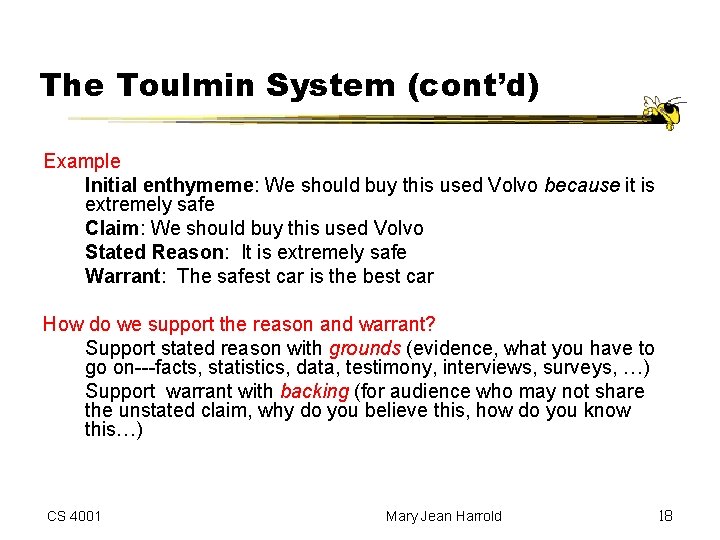 The Toulmin System (cont'd)

Example

Initial enthymeme: We should buy this used Volvo because it is extremely safe

Claim: We should buy this used Volvo

Stated Reason: It is extremely safe

Warrant: The safest car is the best car

How do we support the reason and warrant?

Support stated reason with grounds (evidence, what you have to go on---facts, statistics, data, testimony, interviews, surveys, …)

Support warrant with backing (for audience who may not share the unstated claim, why do you believe this, how do you know this…)

CS 4001 Mary Jean Harrold 18